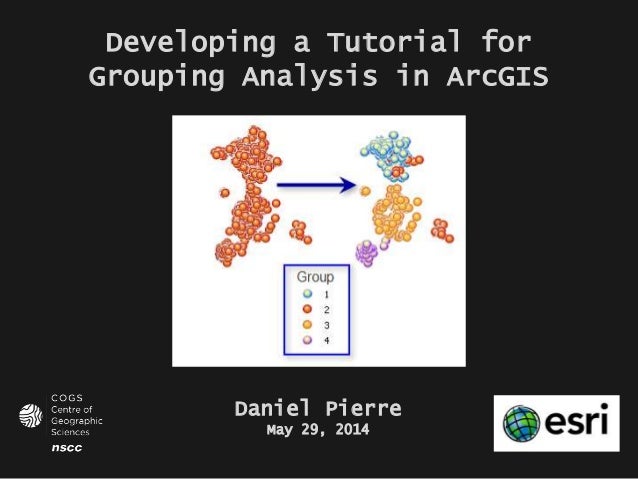 Developing a Tutorial for Grouping Analysis in ArcGIS

Group
1
2
3
4

COGS
Centre of Geographic Sciences
nscc

Daniel Pierre
May 29, 2014

esri